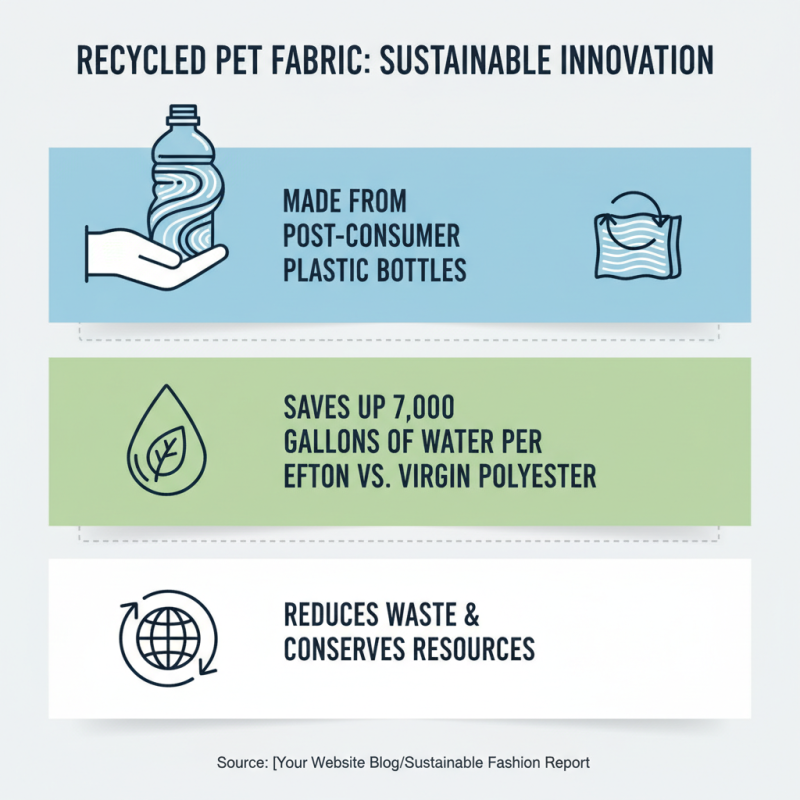 RECYCLED PET FABRIC: SUSTAINABLE INNOVATION

MADE FROM POST-CONSUMER PLASTIC BOTTLES

SAVES UP 7,000 GALLONS OF WATER PER EFTON VS. VIRGIN POLYESTER

REDUCES WASTE & CONSERVES RESOURCES

Source: [Your Website Blog/Sustainable Fashion Report